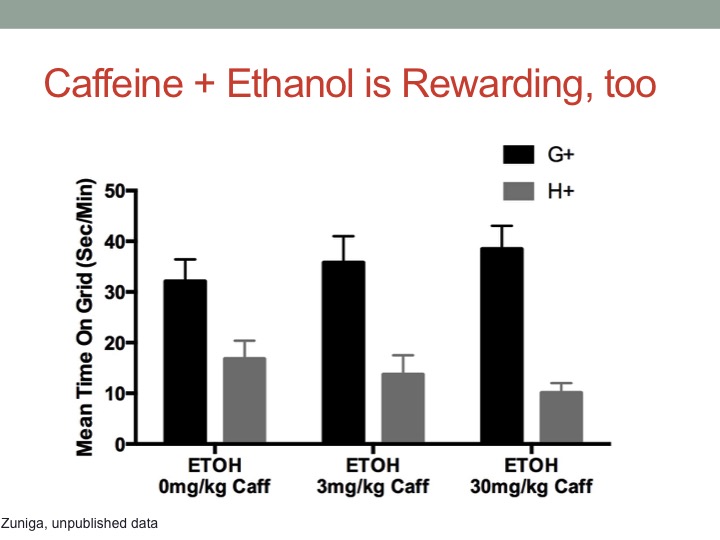 Caffeine + Ethanol is Rewarding, too

G+
H+

Mean Time On Grid (Sec/Min)

50
40
30
20
10
0

ETOH
0mg/kg Caff

ETOH
3mg/kg Caff

ETOH
30mg/kg Caff

Zuniga, unpublished data